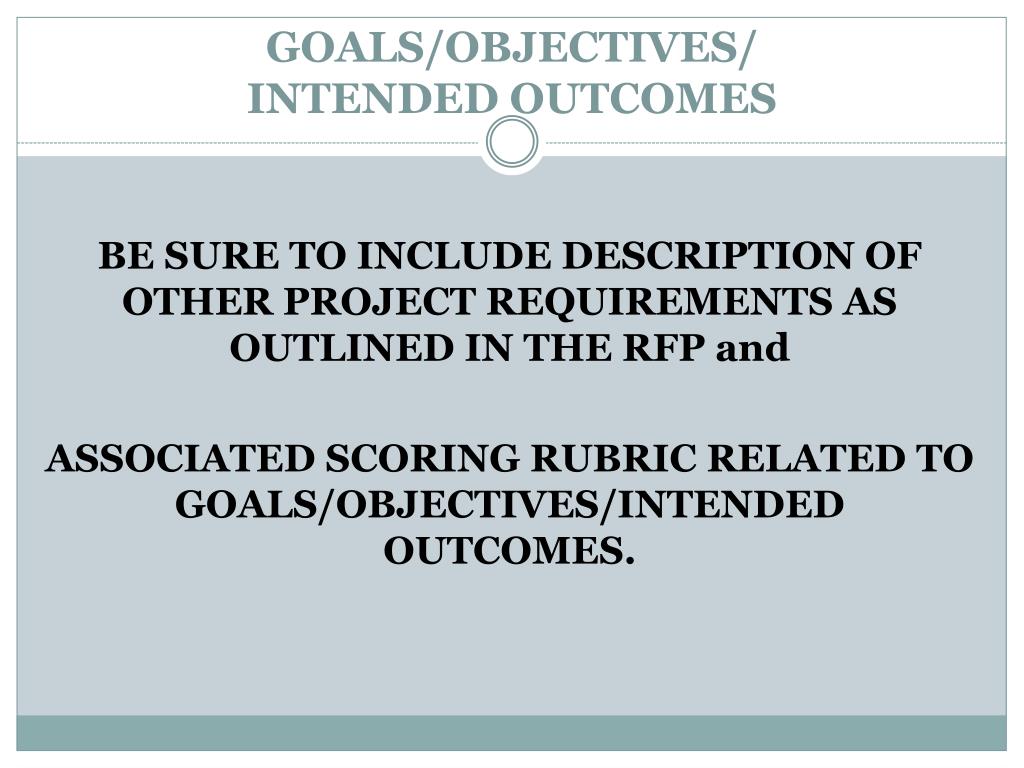 GOALS/OBJECTIVES/
INTENDED OUTCOMES

BE SURE TO INCLUDE DESCRIPTION OF OTHER PROJECT REQUIREMENTS AS OUTLINED IN THE RFP and

ASSOCIATED SCORING RUBRIC RELATED TO GOALS/OBJECTIVES/INTENDED OUTCOMES.